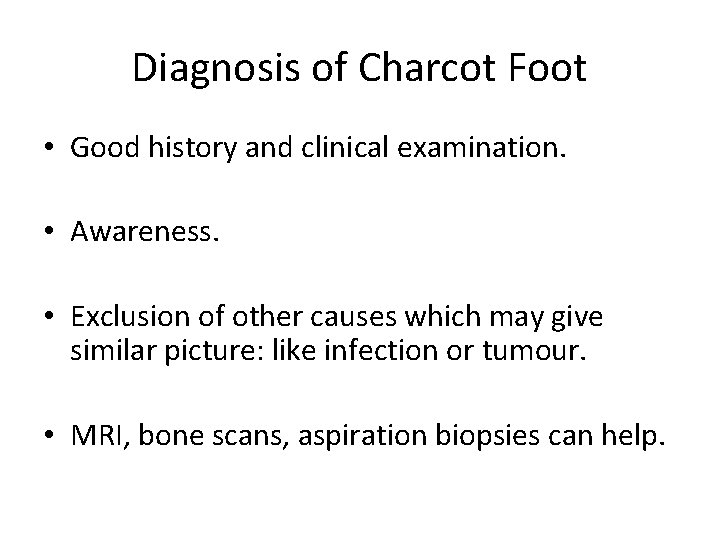 Diagnosis of Charcot Foot

• Good history and clinical examination.

• Awareness.

• Exclusion of other causes which may give similar picture: like infection or tumour.

• MRI, bone scans, aspiration biopsies can help.